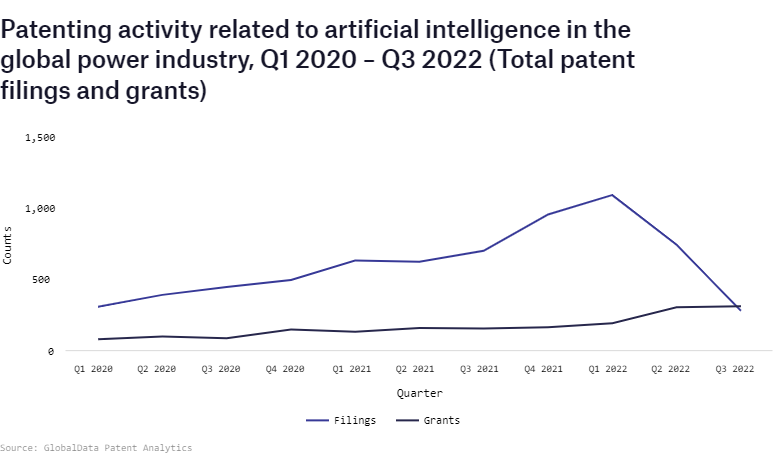 Patenting activity related to artificial intelligence in the global power industry, Q1 2020 – Q3 2022 (Total patent filings and grants)

1,500
1,000
500
0

Counts

Q1 2020
Q2 2020
Q3 2020
Q4 2020
Q1 2021
Q2 2021
Q3 2021
Q4 2021
Q1 2022
Q2 2022
Q3 2022

Quarter

Filings
Grants

Source: GlobalData Patent Analytics